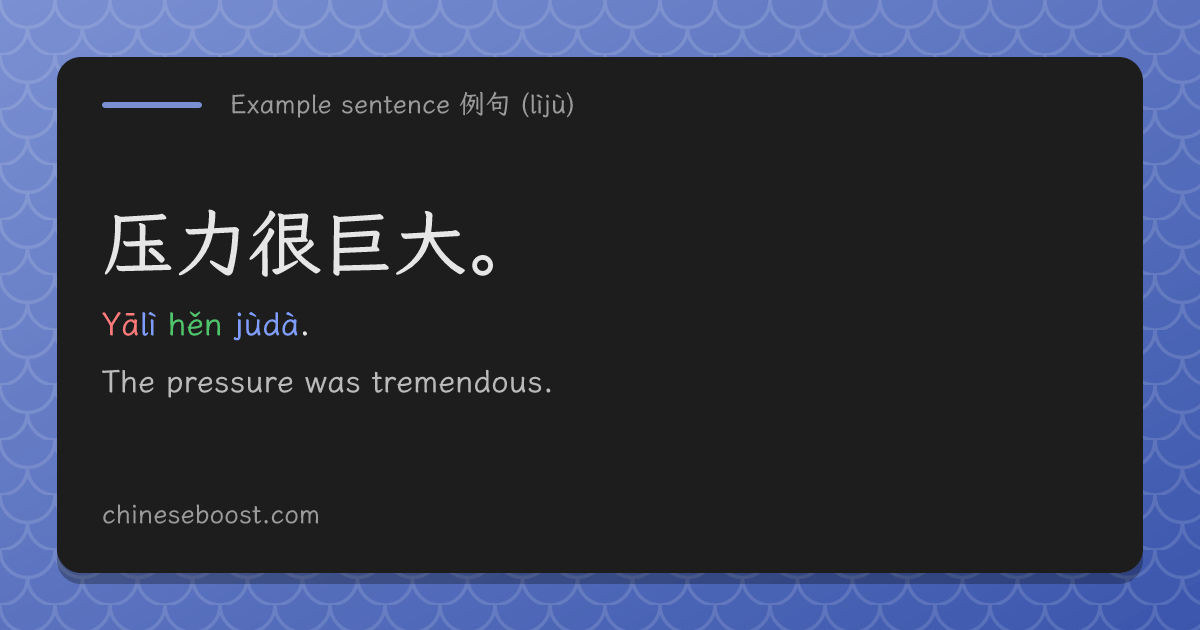 Example sentence 例句 (lìjù)

压力很巨大。

Yālì hěn jùdà.

The pressure was tremendous.

chineseboost.com